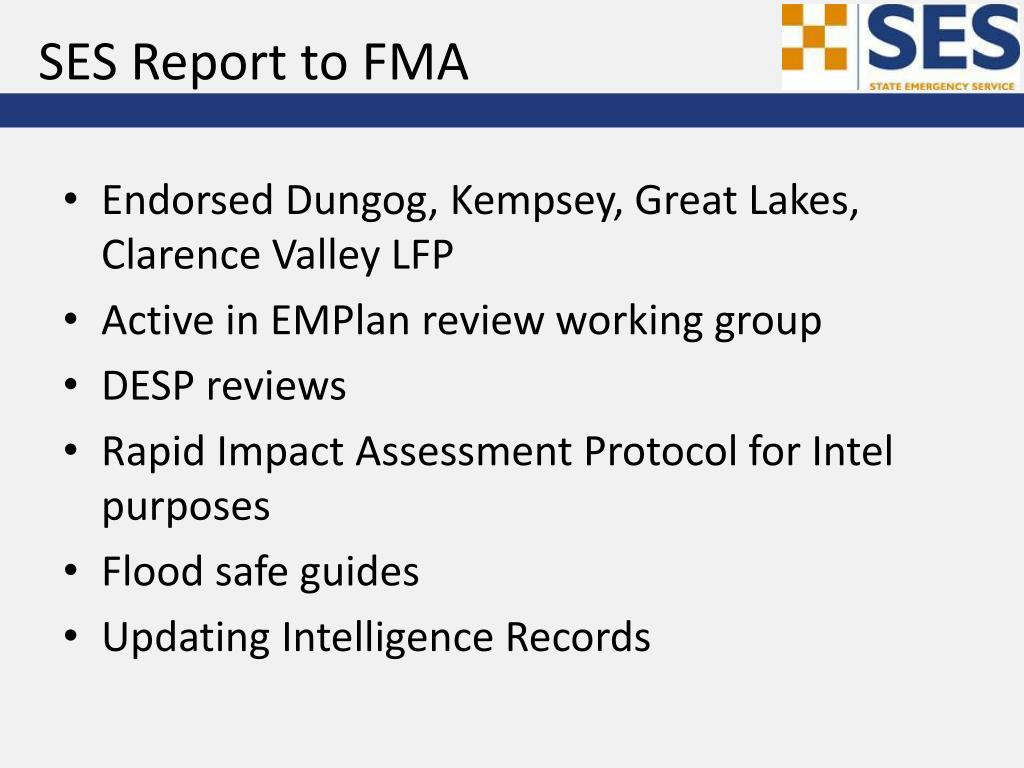 SES Report to FMA

SES
STATE EMERGENCY SERVICE

• Endorsed Dungog, Kempsey, Great Lakes, Clarence Valley LFP
• Active in EMPlan review working group
• DESP reviews
• Rapid Impact Assessment Protocol for Intel purposes
• Flood safe guides
• Updating Intelligence Records